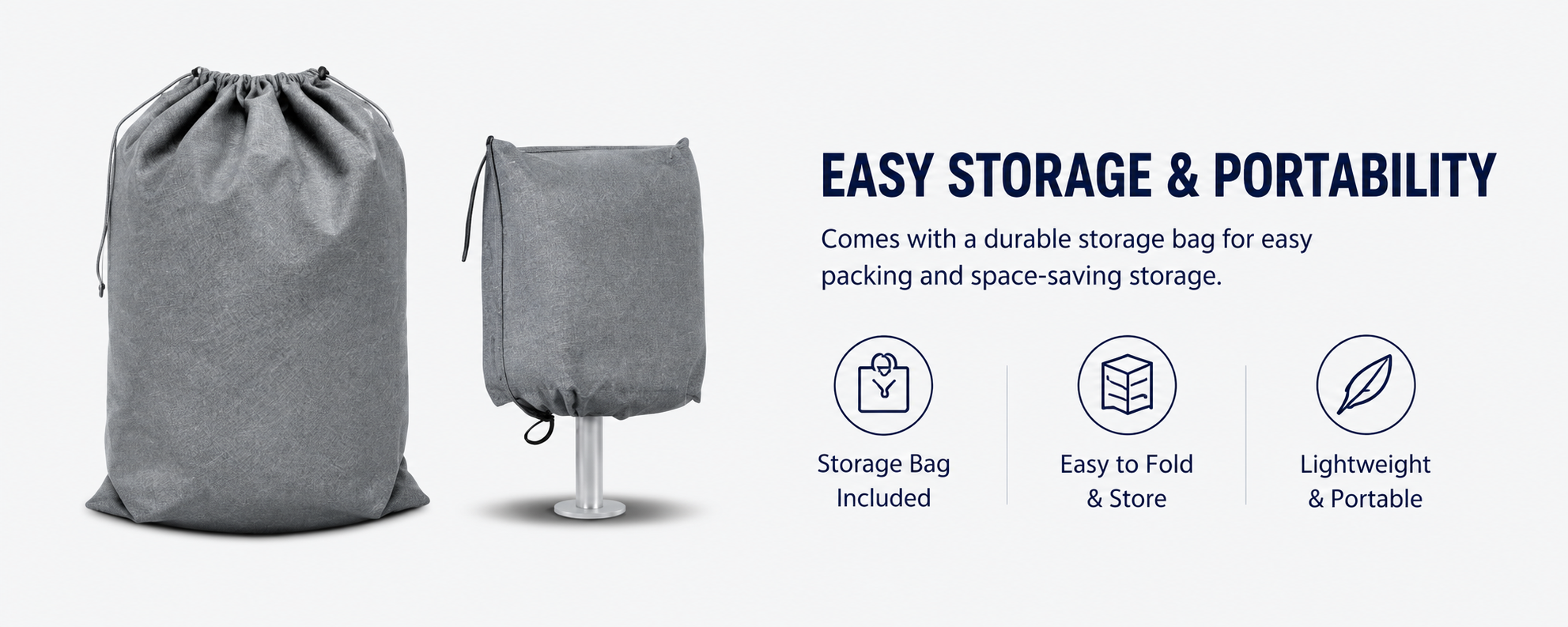 EASY STORAGE & PORTABILITY

Comes with a durable storage bag for easy packing and space-saving storage.

Storage Bag Included

Easy to Fold & Store

Lightweight & Portable